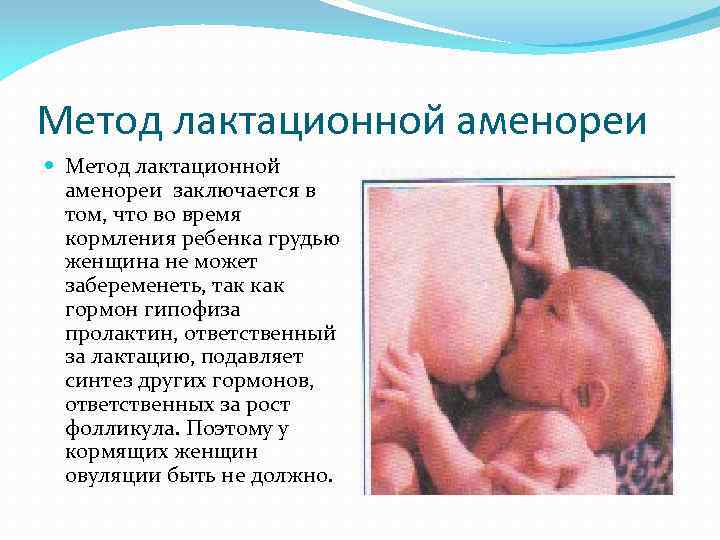 Метод лактационной аменореи

Метод лактационной аменореи заключается в том, что во время кормления ребенка грудью женщина не может забеременеть, так как гормон гипофиза пролактин, ответственный за лактацию, подавляет синтез других гормонов, ответственных за рост фолликула. Поэтому у кормящих женщин овуляции быть не должно.